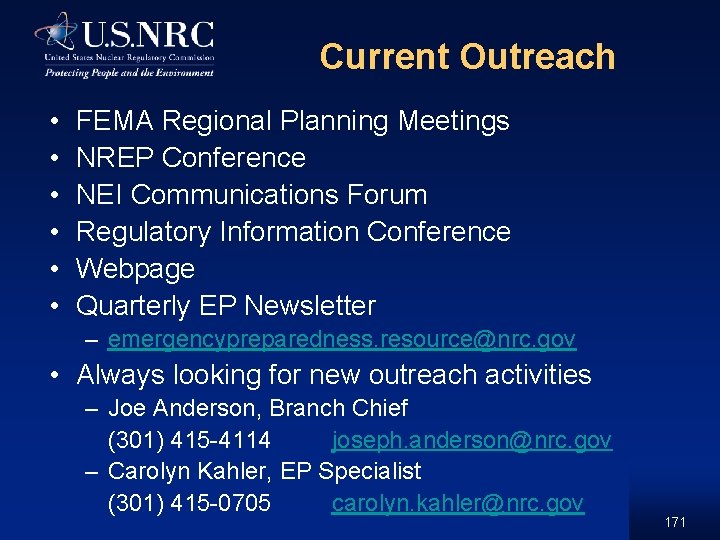 U.S.NRC
United States Nuclear Regulatory Commission
Protecting People and the Environment

Current Outreach

• FEMA Regional Planning Meetings
• NREP Conference
• NEI Communications Forum
• Regulatory Information Conference
• Webpage
• Quarterly EP Newsletter
– emergencypreparedness.resource@nrc.gov
• Always looking for new outreach activities
– Joe Anderson, Branch Chief
(301) 415-4114 joseph.anderson@nrc.gov
– Carolyn Kahler, EP Specialist
(301) 415-0705 carolyn.kahler@nrc.gov

171